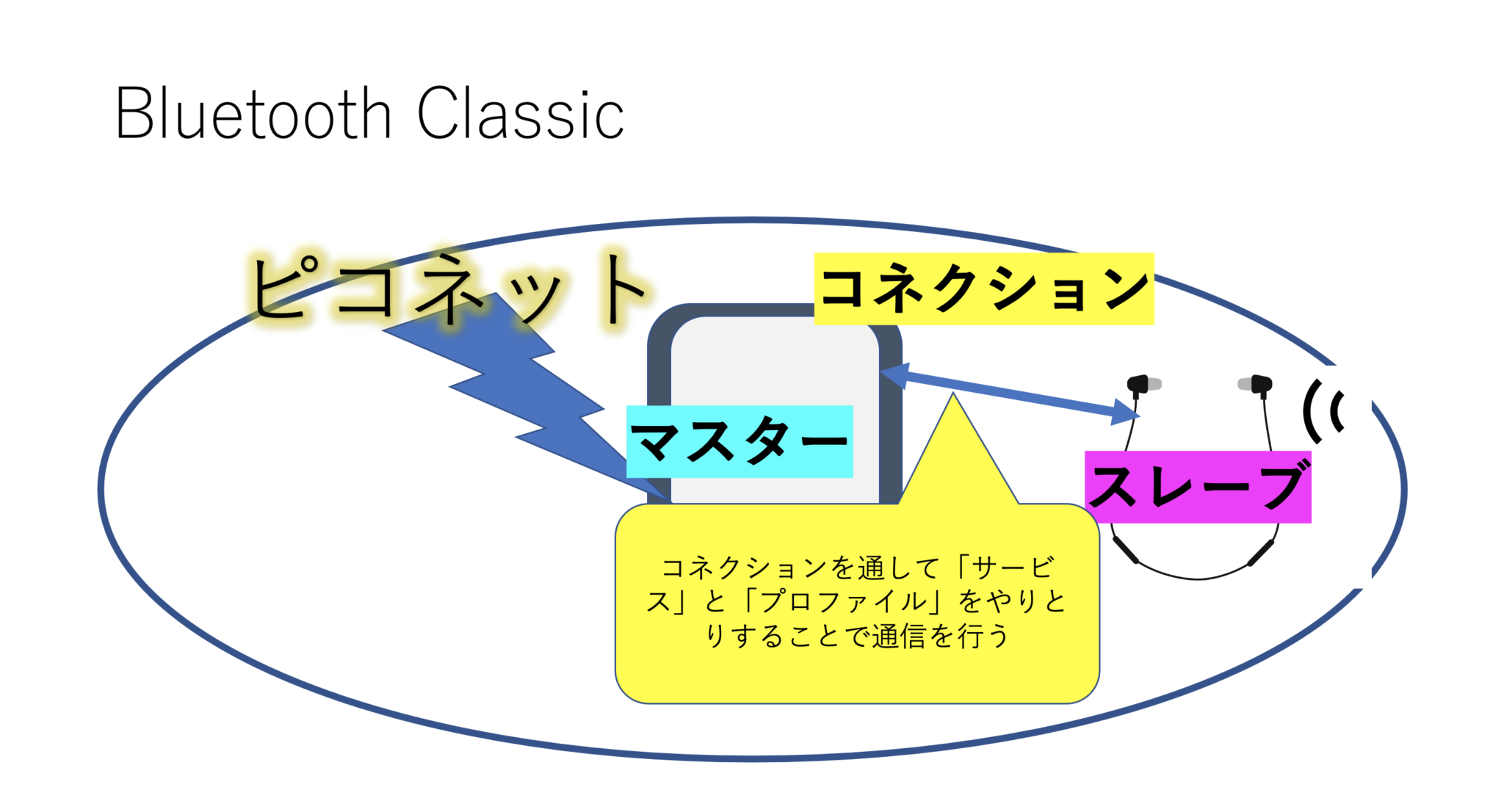 Bluetooth Classic

ピコネット

コネクション

マスター

スレーブ

コネクションを通して「サービス」と「プロファイル」をやりとりすることで通信を行う